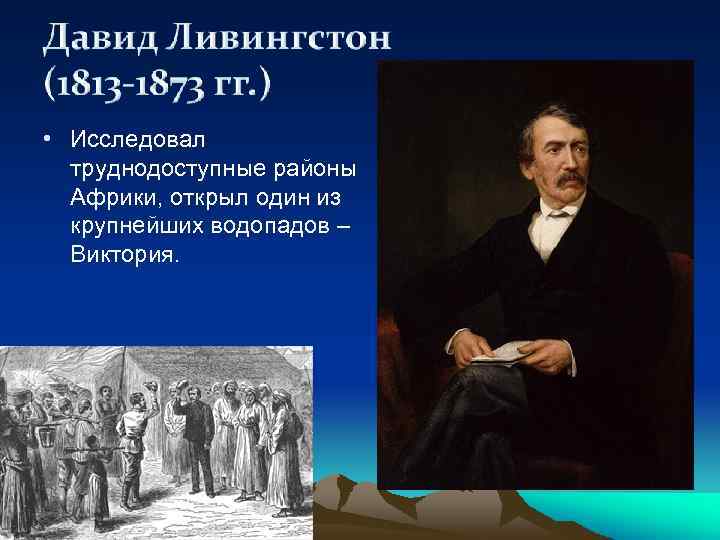 Давид Ливингстон (1813-1873 гг.)

• Исследовал труднодоступные районы Африки, открыл один из крупнейших водопадов – Виктория.